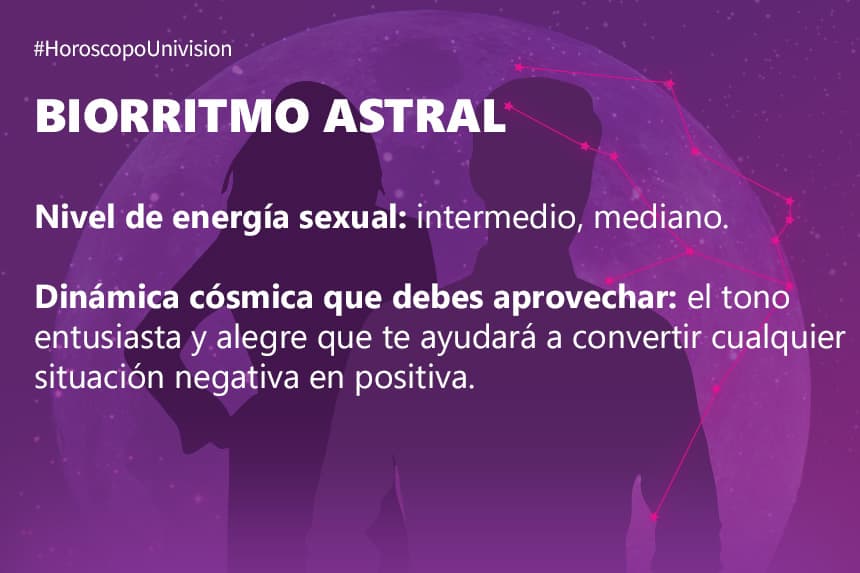 #HoroscopoUnivision

BIORRITMO ASTRAL

Nivel de energía sexual: intermedio, mediano.

Dinámica cósmica que debes aprovechar: el tono entusiasta y alegre que te ayudará a convertir cualquier situación negativa en positiva.